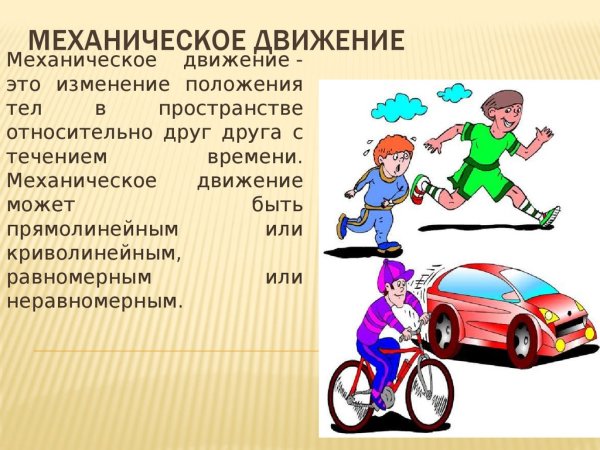 МЕХАНИЧЕСКОЕ ДВИЖЕНИЕ

Механическое движение - это изменение положения тел в пространстве относительно друг друга с течением времени. Механическое движение может быть прямолинейным или криволинейным, равномерным или неравномерным.